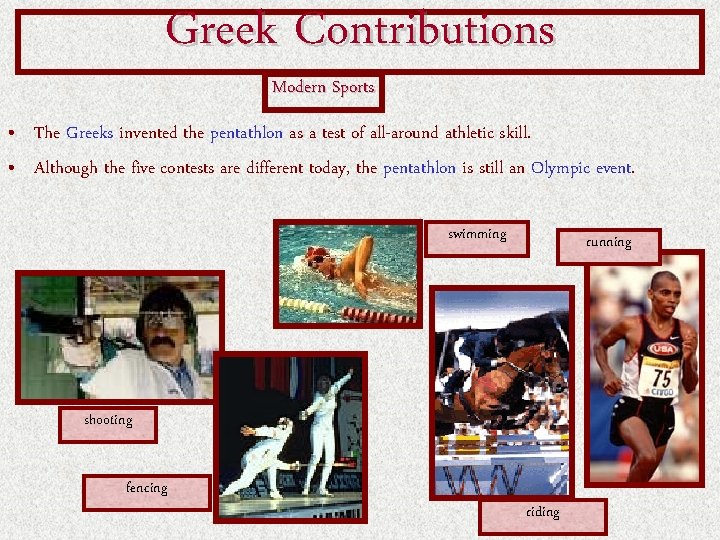 Greek Contributions

Modern Sports

• The Greeks invented the pentathlon as a test of all-around athletic skill.

• Although the five contests are different today, the pentathlon is still an Olympic event.

swimming

running

USA

75

shooting

fencing

riding